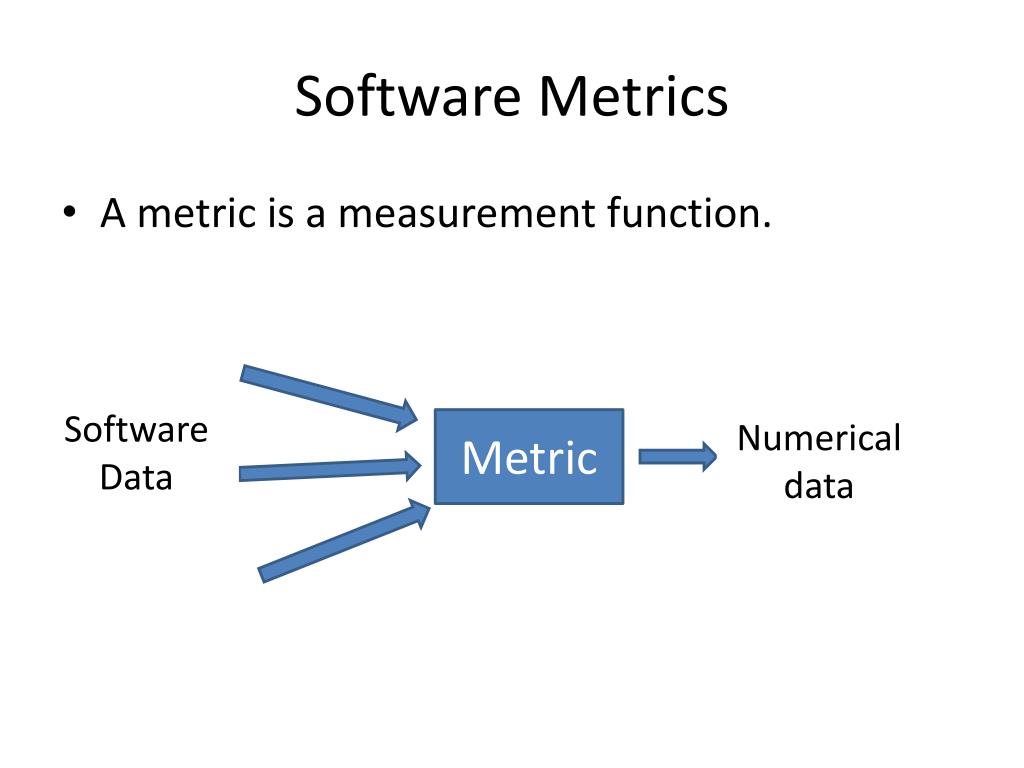 Software Metrics

• A metric is a measurement function.

Software Data

Metric

Numerical data